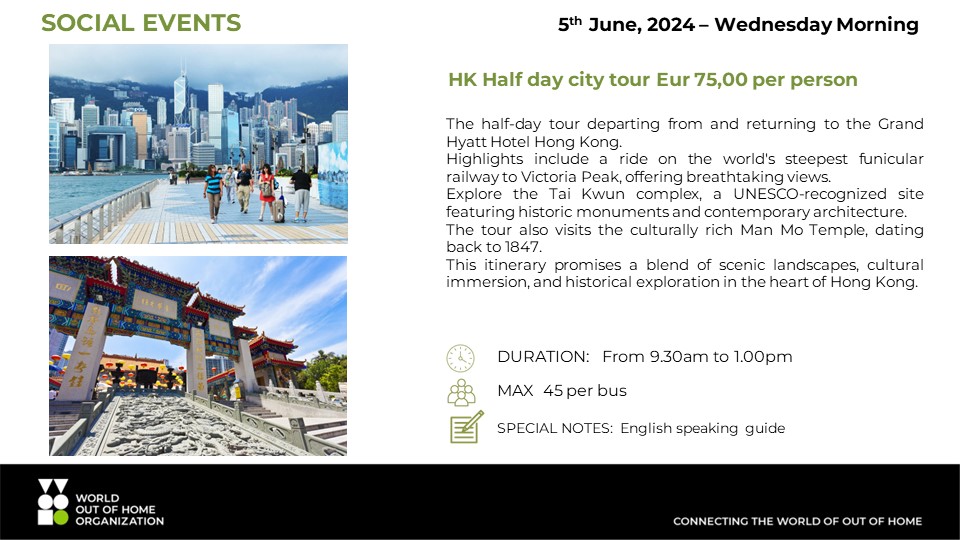 SOCIAL EVENTS

5$^{th}$ June, 2024 – Wednesday Morning

HK Half day city tour Eur 75,00 per person

The half-day tour departing from and returning to the Grand Hyatt Hotel Hong Kong.
Highlights include a ride on the world's steepest funicular railway to Victoria Peak, offering breathtaking views.
Explore the Tai Kwun complex, a UNESCO-recognized site featuring historic monuments and contemporary architecture.
The tour also visits the culturally rich Man Mo Temple, dating back to 1847.
This itinerary promises a blend of scenic landscapes, cultural immersion, and historical exploration in the heart of Hong Kong.

DURATION: From 9.30am to 1.00pm

MAX 45 per bus

SPECIAL NOTES: English speaking guide

WORLD OUT OF HOME ORGANIZATION

CONNECTING THE WORLD OF OUT OF HOME